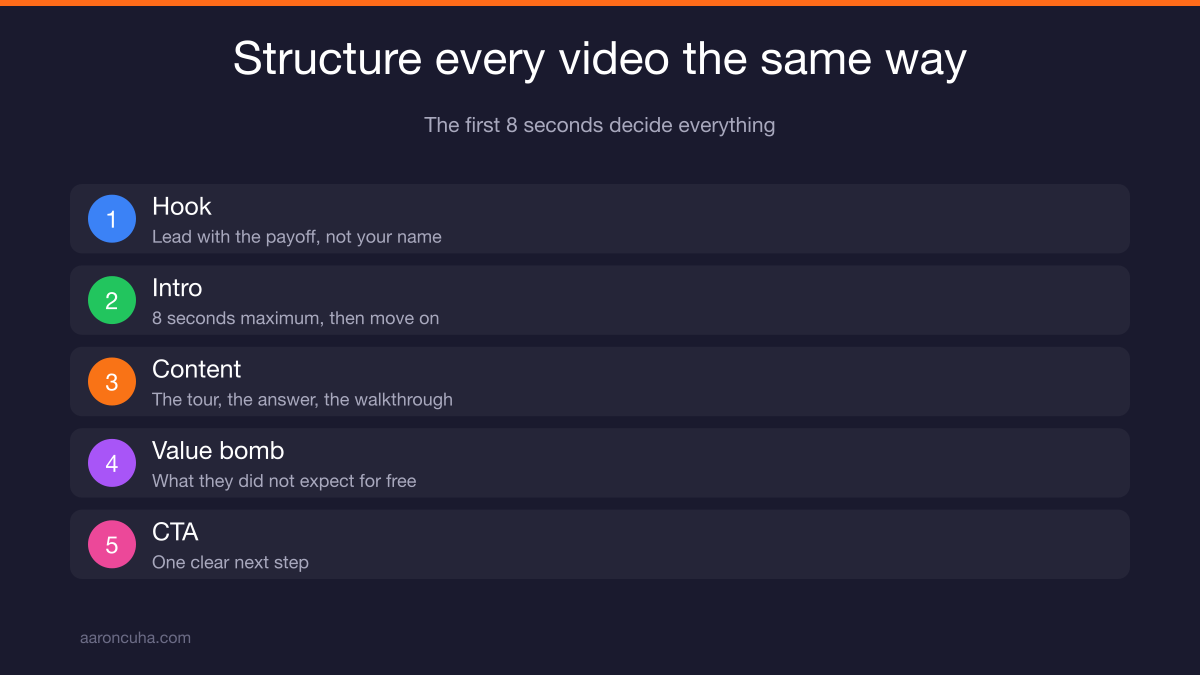 Structure every video the same way

The first 8 seconds decide everything

1 Hook
Lead with the payoff, not your name

2 Intro
8 seconds maximum, then move on

3 Content
The tour, the answer, the walkthrough

4 Value bomb
What they did not expect for free

5 CTA
One clear next step

aaroncuha.com